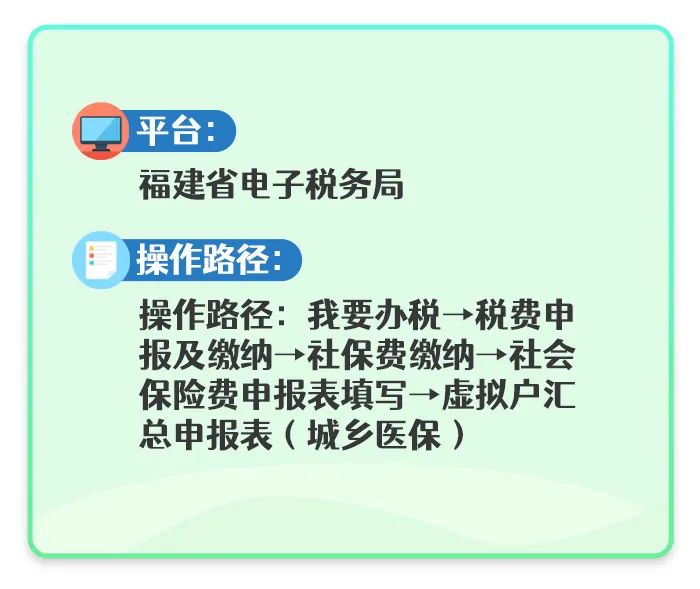 平台：

福建省电子税务局

操作路径：

操作路径：我要办税→税费申报及缴纳→社保费缴纳→社会保险费申报表填写→虚拟户汇总申报表（城乡医保）